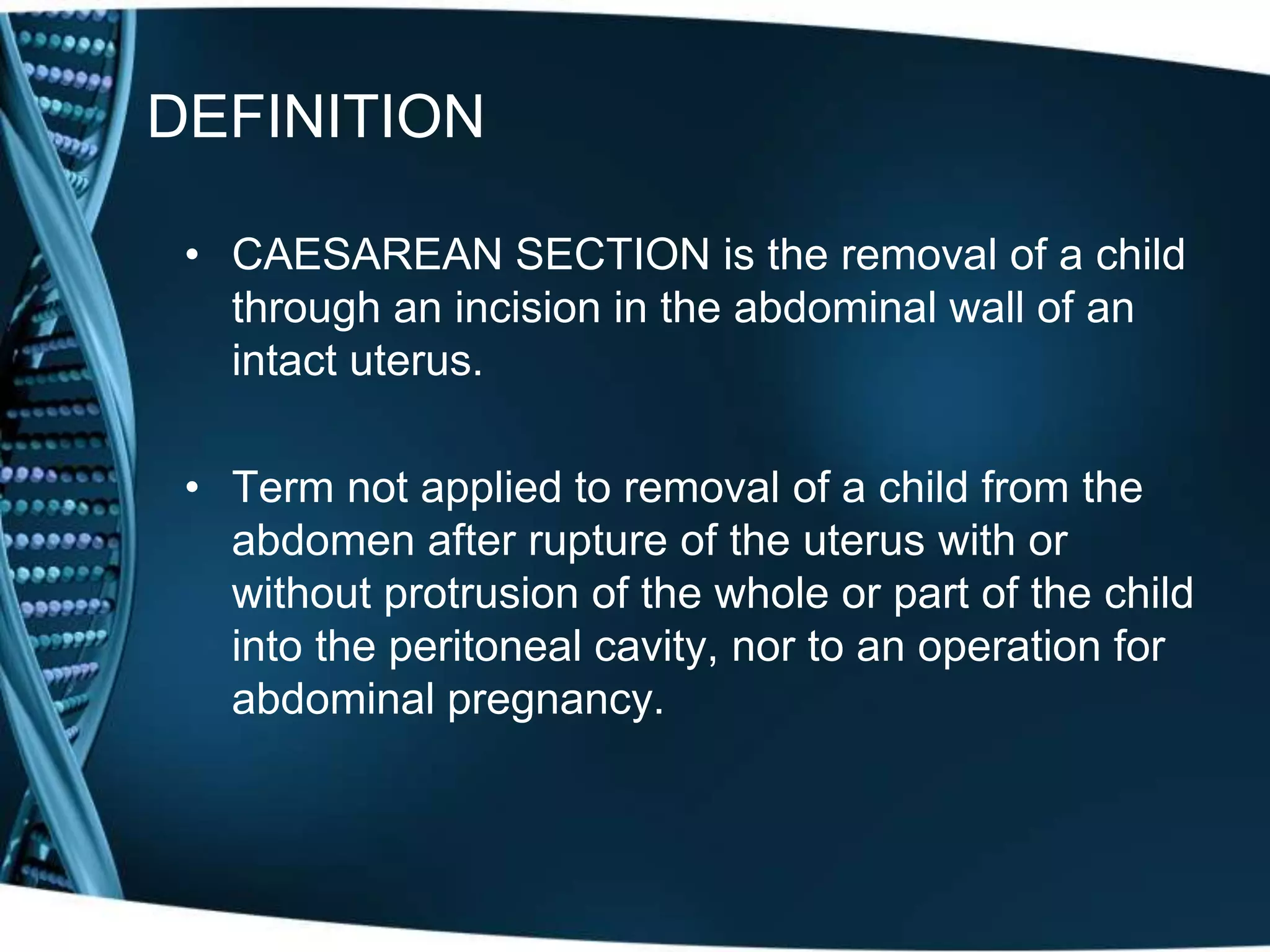 DEFINITION

• CAESAREAN SECTION is the removal of a child through an incision in the abdominal wall of an intact uterus.

• Term not applied to removal of a child from the abdomen after rupture of the uterus with or without protrusion of the whole or part of the child into the peritoneal cavity, nor to an operation for abdominal pregnancy.